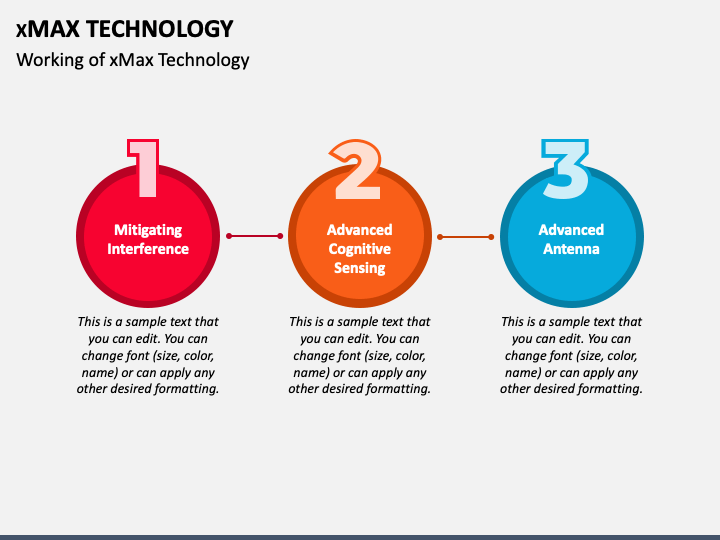 xMAX TECHNOLOGY

Working of xMax Technology

1

Mitigating Interference

This is a sample text that you can edit. You can change font (size, color, name) or can apply any other desired formatting.

2

Advanced Cognitive Sensing

This is a sample text that you can edit. You can change font (size, color, name) or can apply any other desired formatting.

3

Advanced Antenna

This is a sample text that you can edit. You can change font (size, color, name) or can apply any other desired formatting.